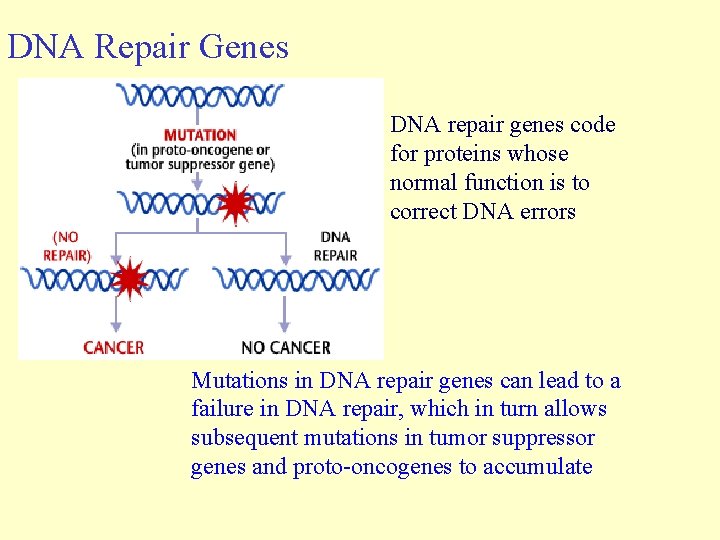 DNA Repair Genes

MUTATION
(in proto-oncogene or tumor suppressor gene)

(NO REPAIR)

DNA REPAIR

CANCER

NO CANCER

DNA repair genes code for proteins whose normal function is to correct DNA errors

Mutations in DNA repair genes can lead to a failure in DNA repair, which in turn allows subsequent mutations in tumor suppressor genes and proto-oncogenes to accumulate